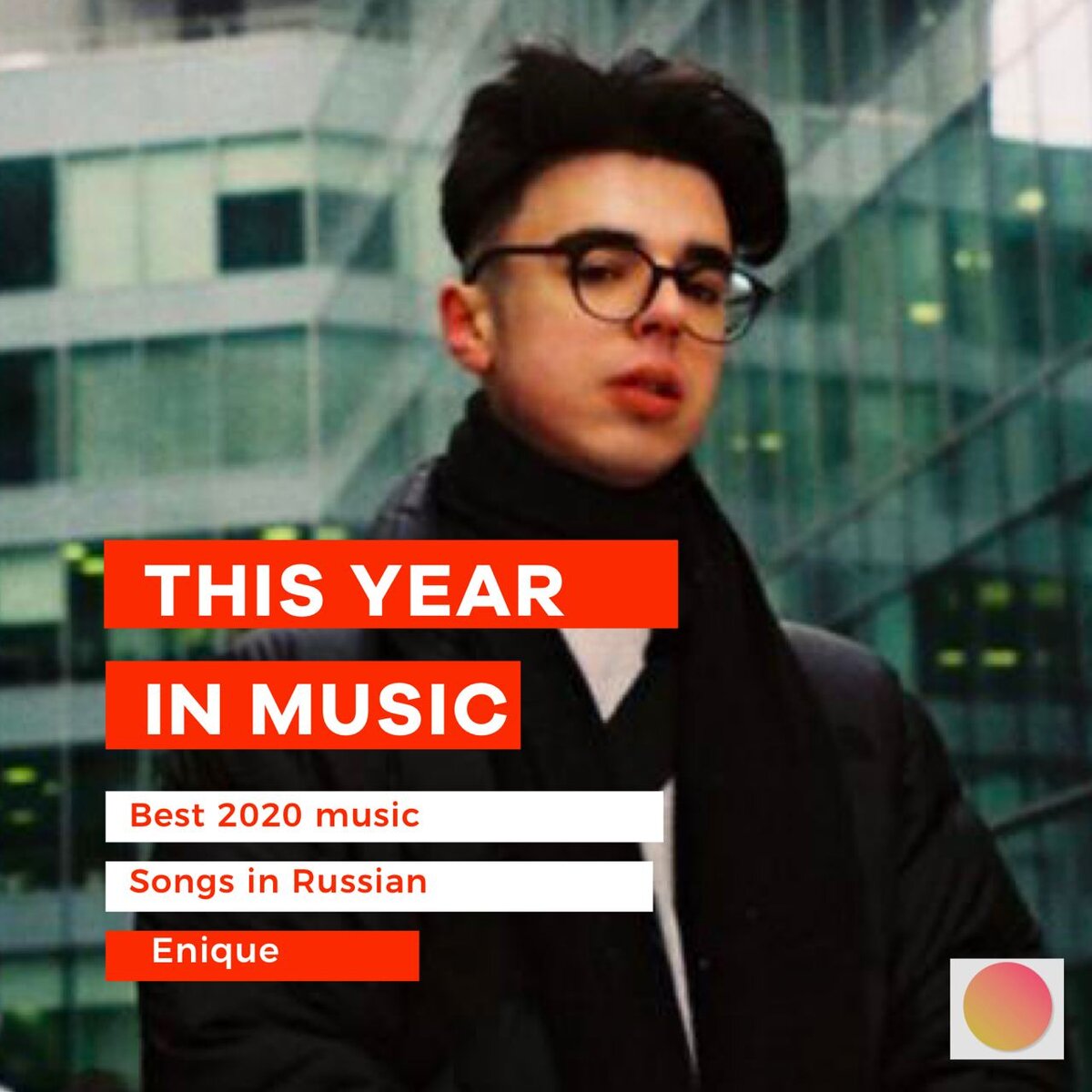 THIS YEAR
IN MUSIC

Best 2020 music

Songs in Russian

Enique